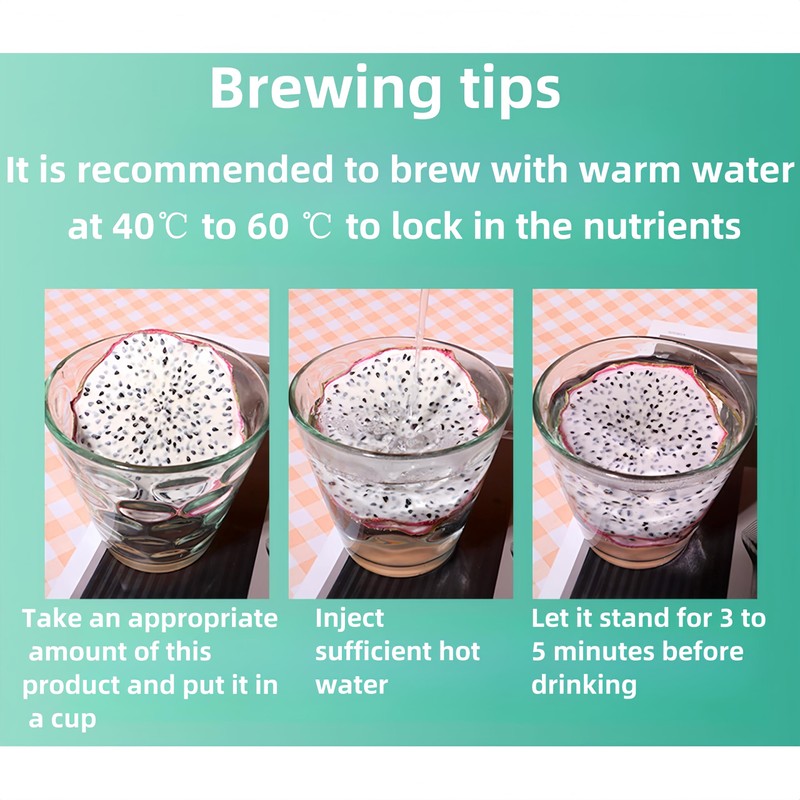 Brewing tips

It is recommended to brew with warm water at 40℃ to 60 ℃ to lock in the nutrients

Take an appropriate amount of this product and put it in a cup

Inject sufficient hot water

Let it stand for 3 to 5 minutes before drinking